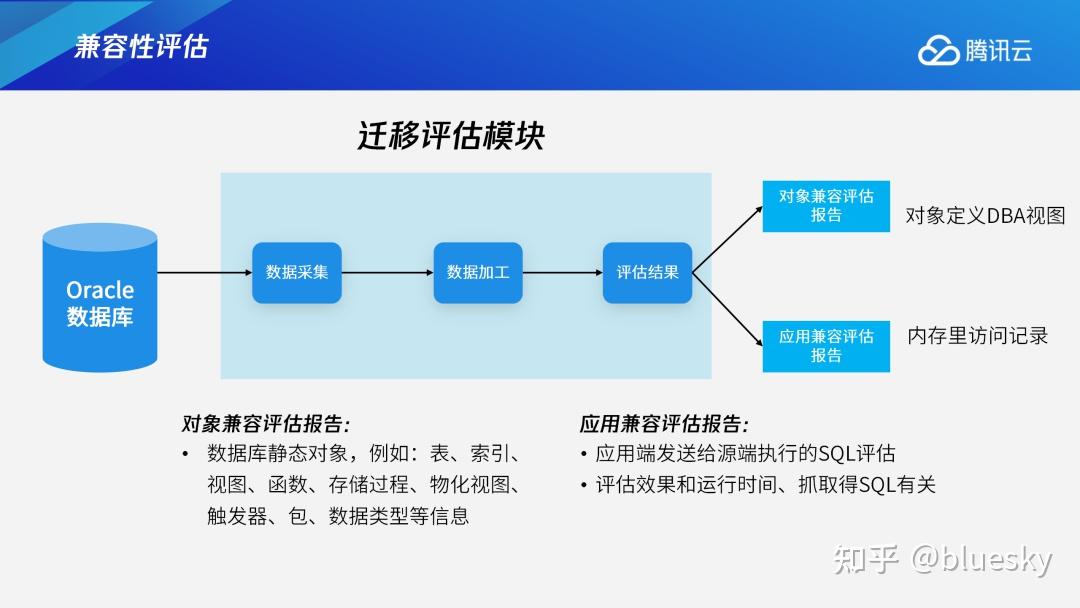 兼容性评估

腾讯云

迁移评估模块

Oracle 数据库

数据采集

数据加工

评估结果

对象兼容评估报告

对象定义DBA视图

应用兼容评估报告

内存里访问记录

对象兼容评估报告：
• 数据库静态对象，例如：表、索引、视图、函数、存储过程、物化视图、触发器、包、数据类型等信息

应用兼容评估报告：
• 应用端发送给源端执行的SQL评估
• 评估效果和运行时间、抓取得SQL有关

知乎 @bluesky